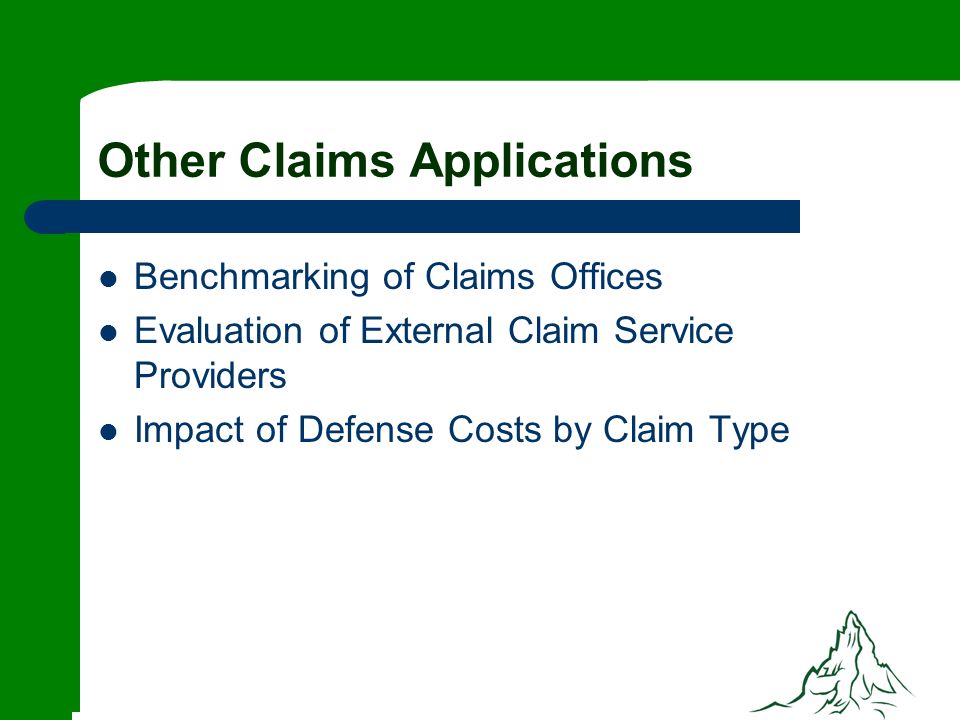 Other Claims Applications

- Benchmarking of Claims Offices
- Evaluation of External Claim Service Providers
- Impact of Defense Costs by Claim Type